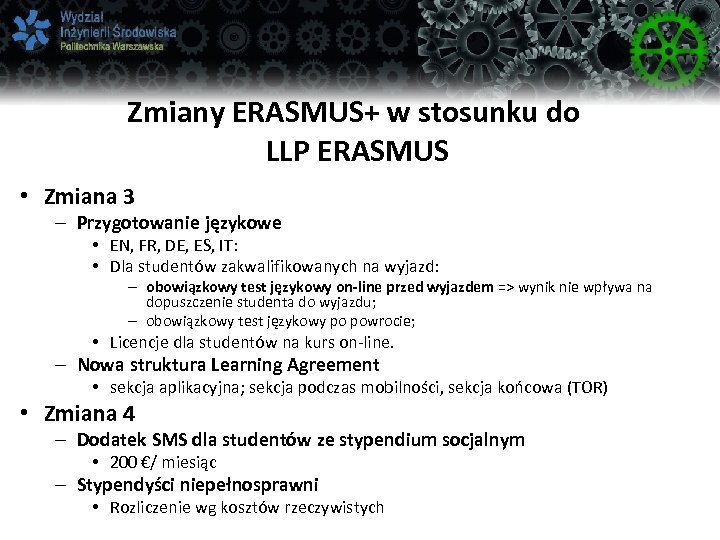 Wydział Inżynierii Środowiska Politechnika Warszawska

Zmiany ERASMUS+ w stosunku do LLP ERASMUS

• Zmiana 3
– Przygotowanie językowe
• EN, FR, DE, ES, IT:
• Dla studentów zakwalifikowanych na wyjazd:
– obowiązkowy test językowy on-line przed wyjazdem => wynik nie wpływa na dopuszczenie studenta do wyjazdu;
– obowiązkowy test językowy po powrocie;
• Licencje dla studentów na kurs on-line.
– Nowa struktura Learning Agreement
• sekcja aplikacyjna; sekcja podczas mobilności, sekcja końcowa (TOR)
• Zmiana 4
– Dodatek SMS dla studentów ze stypendium socjalnym
• 200 €/ miesiąc
– Stypendyści niepełnosprawni
• Rozliczenie wg kosztów rzeczywistych